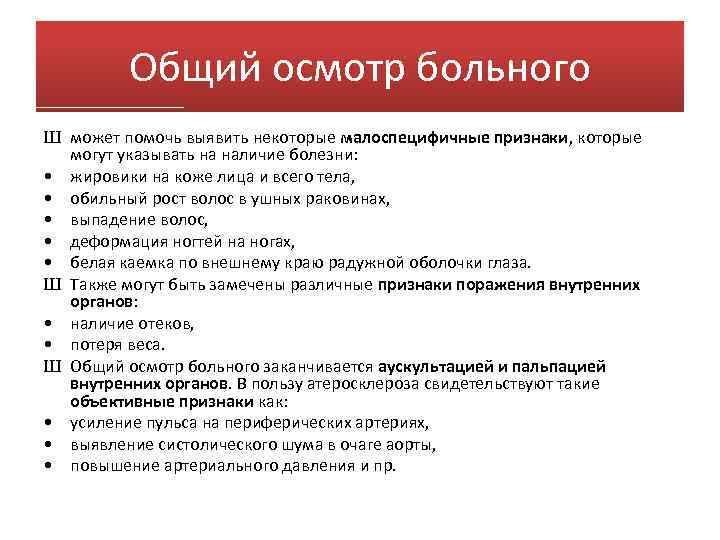 Общий осмотр больного

Ш может помочь выявить некоторые малоспецифичные признаки, которые могут указывать на наличие болезни:
• жировики на коже лица и всего тела,
• обильный рост волос в ушных раковинах,
• выпадение волос,
• деформация ногтей на ногах,
• белая каемка по внешнему краю радужной оболочки глаза.
Ш Также могут быть замечены различные признаки поражения внутренних органов:
• наличие отеков,
• потеря веса.
Ш Общий осмотр больного заканчивается аускультацией и пальпацией внутренних органов. В пользу атеросклероза свидетельствуют такие объективные признаки как:
• усиление пульса на периферических артериях,
• выявление систолического шума в очаге аорты,
• повышение артериального давления и пр.